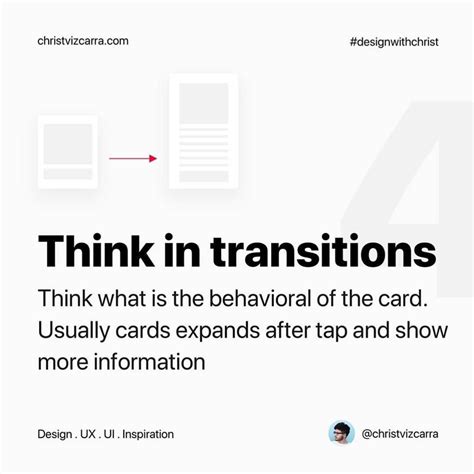 christvizcarra.com

#designwithchrist

4

Think in transitions

Think what is the behavioral of the card. Usually cards expands after tap and show more information

Design . UX . UI . Inspiration

@christvizcarra